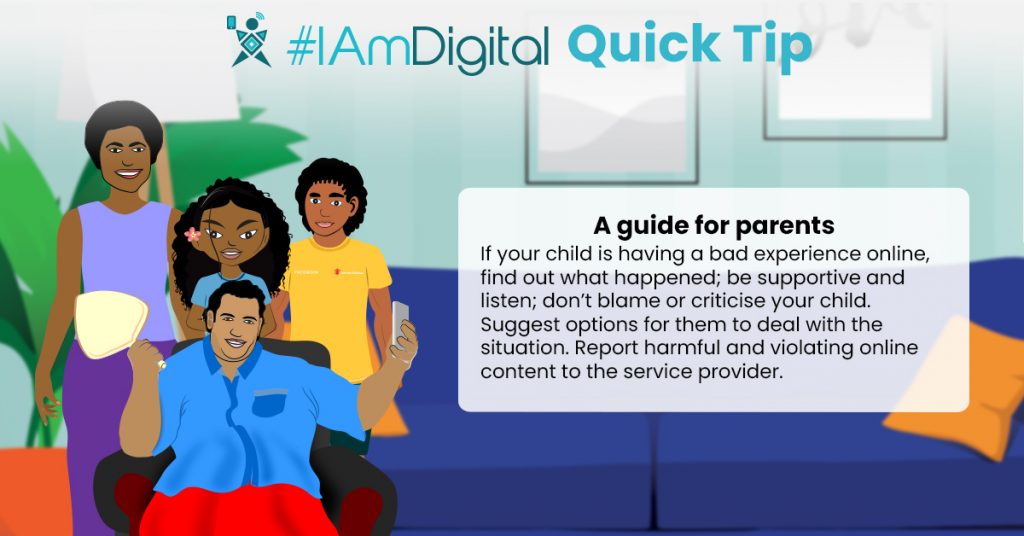 #IAmDigital Quick Tip

A guide for parents

If your child is having a bad experience online, find out what happened; be supportive and listen; don't blame or criticise your child. Suggest options for them to deal with the situation. Report harmful and violating online content to the service provider.